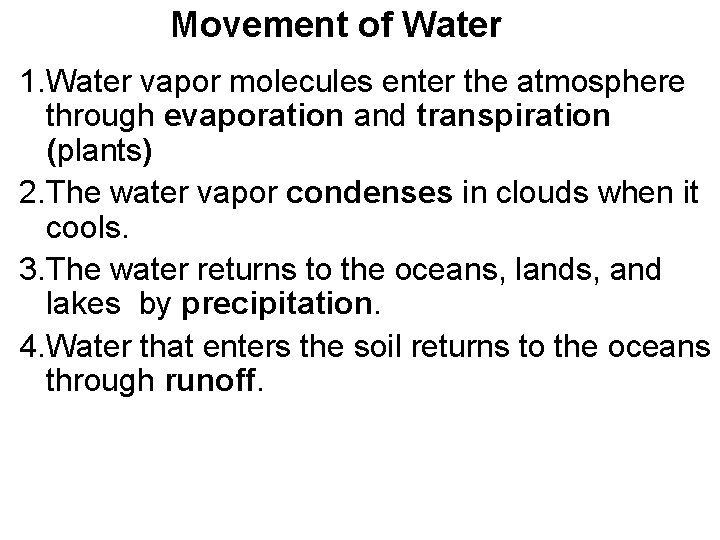 Movement of Water

1.Water vapor molecules enter the atmosphere through evaporation and transpiration (plants)

2.The water vapor condenses in clouds when it cools.

3.The water returns to the oceans, lands, and lakes by precipitation.

4.Water that enters the soil returns to the oceans through runoff.